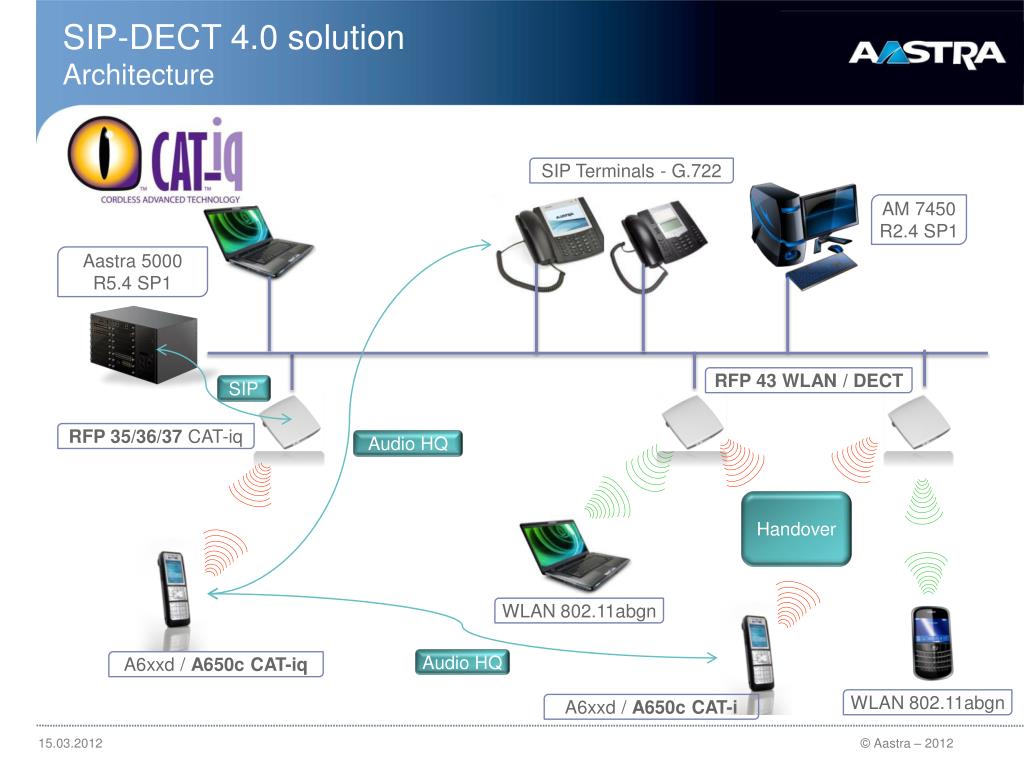 SIP-DECT 4.0 solution
Architecture

AASTRA

CAT-iq
CORDLESS ADVANCED TECHNOLOGY

SIP Terminals - G.722

AM 7450
R2.4 SP1

Aastra 5000
R5.4 SP1

SIP

RFP 43 WLAN / DECT

RFP 35/36/37 CAT-iq

Audio HQ

Handover

WLAN 802.11abgn

A6xxd / A650c CAT-iq

Audio HQ

A6xxd / A650c CAT-i

WLAN 802.11abgn

15.03.2012

© Aastra – 2012